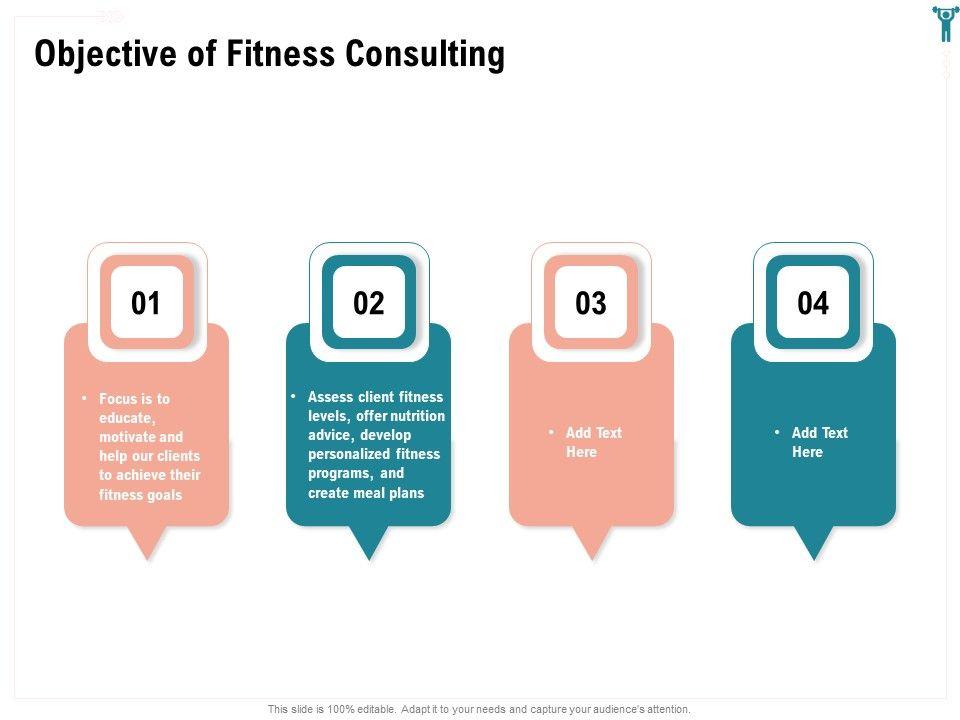 Objective of Fitness Consulting

01

• Focus is to educate, motivate and help our clients to achieve their fitness goals

02

• Assess client fitness levels, offer nutrition advice, develop personalized fitness programs, and create meal plans

03

• Add Text Here

04

• Add Text Here

This slide is 100% editable. Adapt it to your needs and capture your audience's attention.